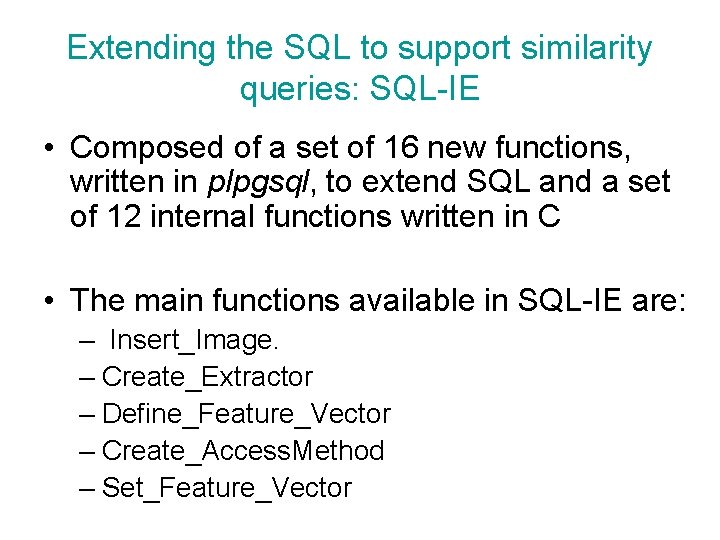 Extending the SQL to support similarity queries: SQL-IE

• Composed of a set of 16 new functions, written in plpgsql, to extend SQL and a set of 12 internal functions written in C

• The main functions available in SQL-IE are:
– Insert_Image.
– Create_Extractor
– Define_Feature_Vector
– Create_AccessMethod
– Set_Feature_Vector